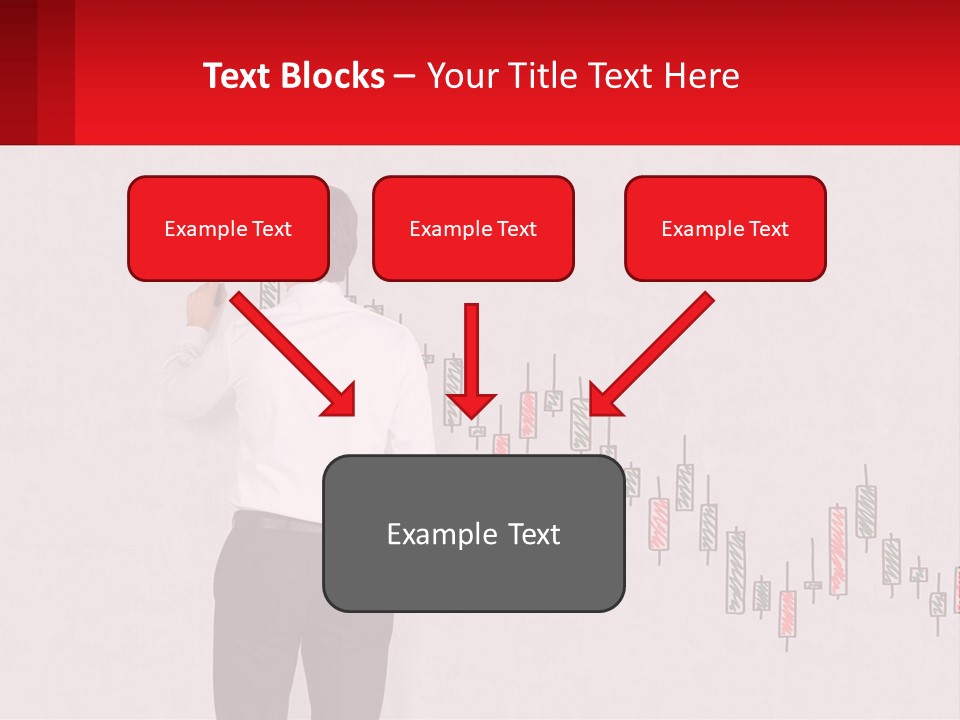 Text Blocks – Your Title Text Here

Example Text

Example Text

Example Text

Example Text